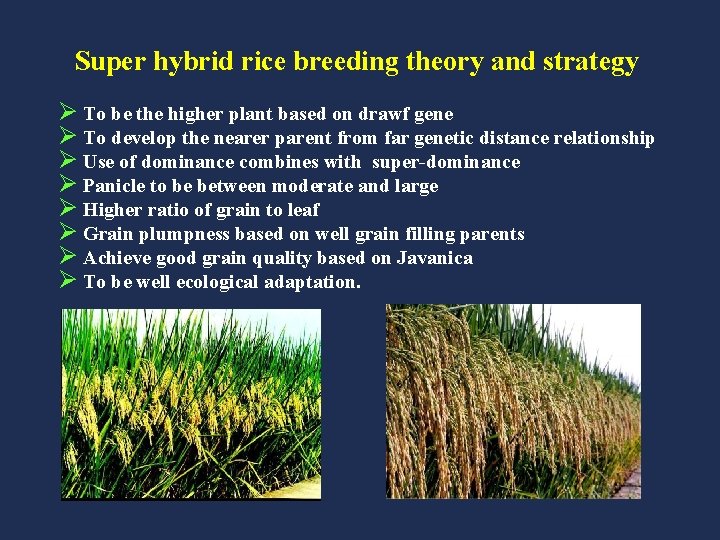 Super hybrid rice breeding theory and strategy

➢ To be the higher plant based on drawf gene
➢ To develop the nearer parent from far genetic distance relationship
➢ Use of dominance combines with super-dominance
➢ Panicle to be between moderate and large
➢ Higher ratio of grain to leaf
➢ Grain plumpness based on well grain filling parents
➢ Achieve good grain quality based on Javanica
➢ To be well ecological adaptation.